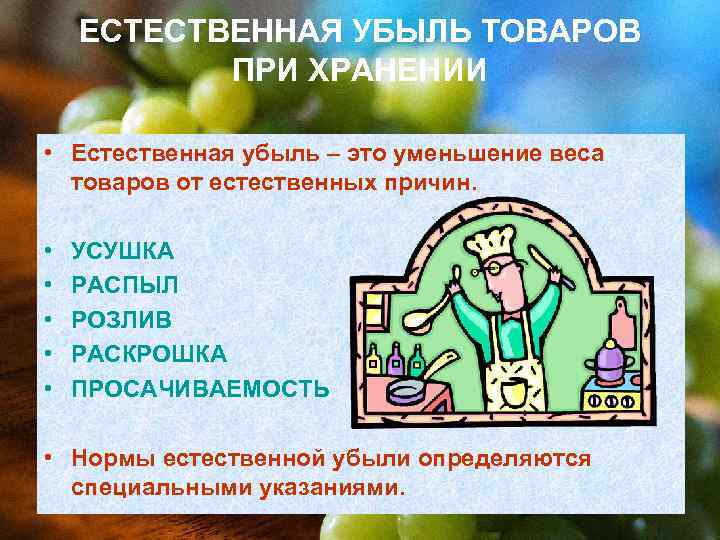 ЕСТЕСТВЕННАЯ УБЫЛЬ ТОВАРОВ ПРИ ХРАНЕНИИ

• Естественная убыль – это уменьшение веса товаров от естественных причин.

• УСУШКА
• РАСПЫЛ
• РОЗЛИВ
• РАСКРОШКА
• ПРОСАЧИВАЕМОСТЬ

• Нормы естественной убыли определяются специальными указаниями.